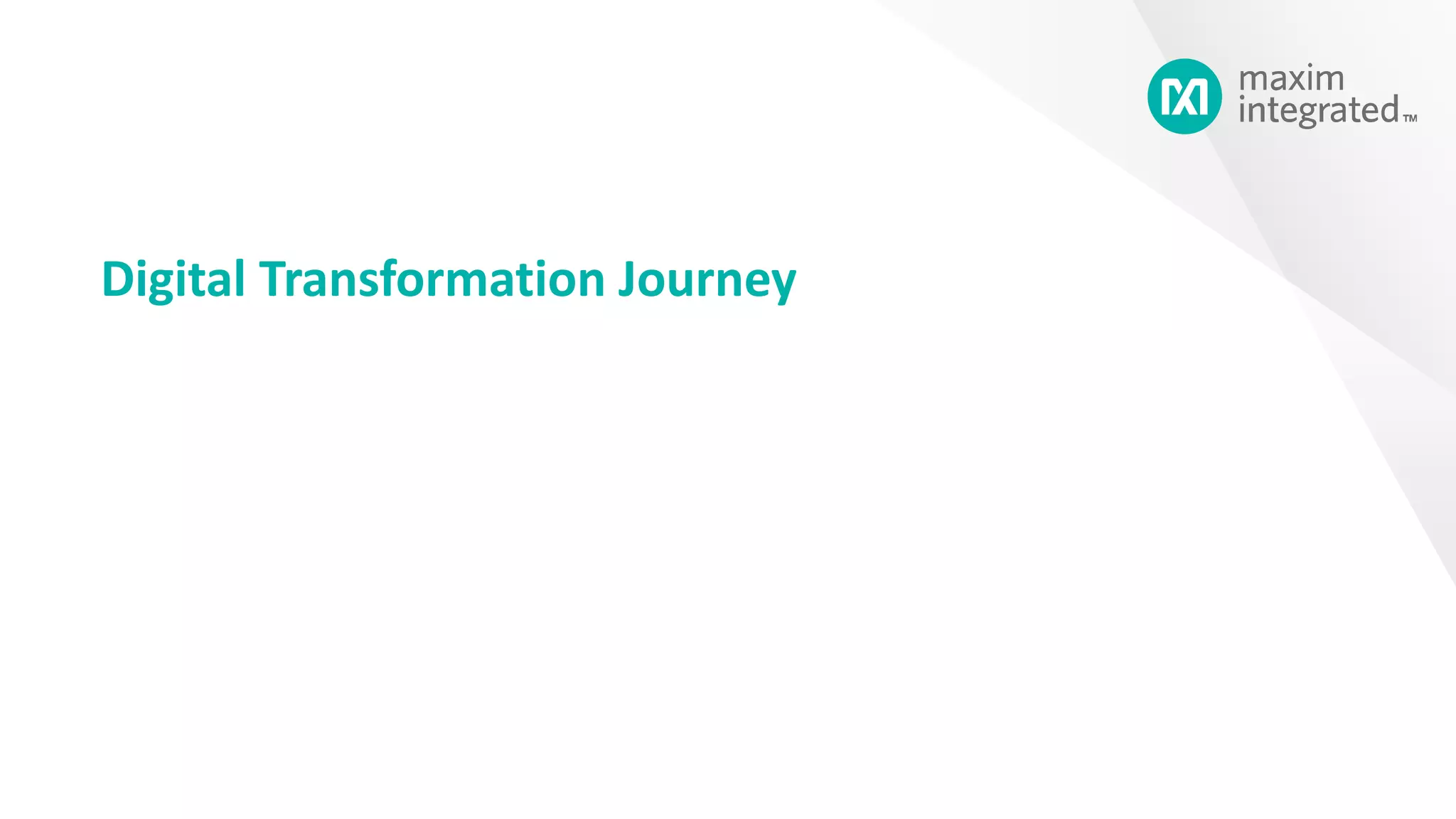 maxim integrated™

Digital Transformation Journey